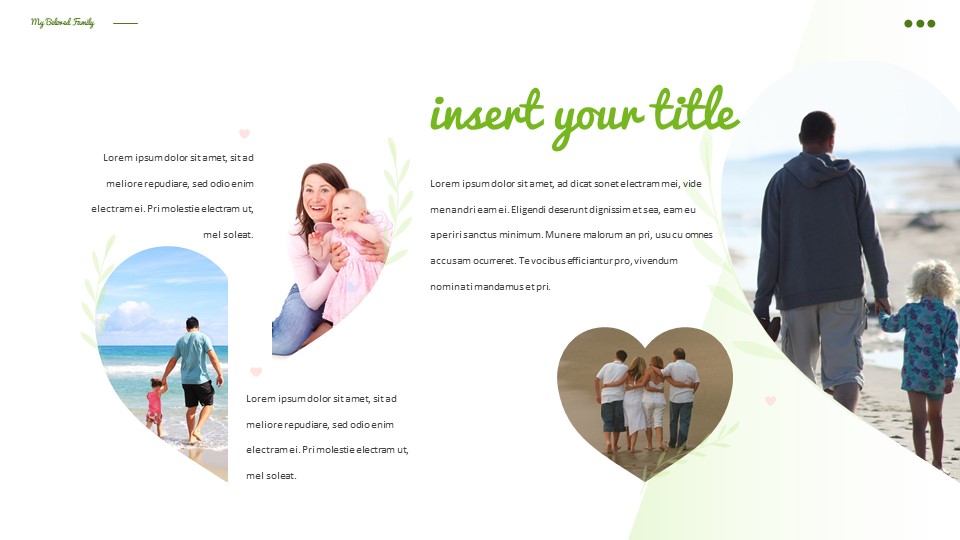 My Beloved Family

insert your title

Lorem ipsum dolor sit amet, sit ad meliore repudiare, sed odio enim electram ei. Pri molestie electram ut, mel soleat.

Lorem ipsum dolor sit amet, ad dicat sonet electram mei, vide menandri eam ei. Eligendi deserunt dignissim et sea, eam eu aperiri sanctus minimum. Munere malorum an pri, usu cu omnes accusam ocurreret. Te vocibus efficiantur pro, vivendum nominati mandamus et pri.

Lorem ipsum dolor sit amet, sit ad meliore repudiare, sed odio enim electram ei. Pri molestie electram ut, mel soleat.